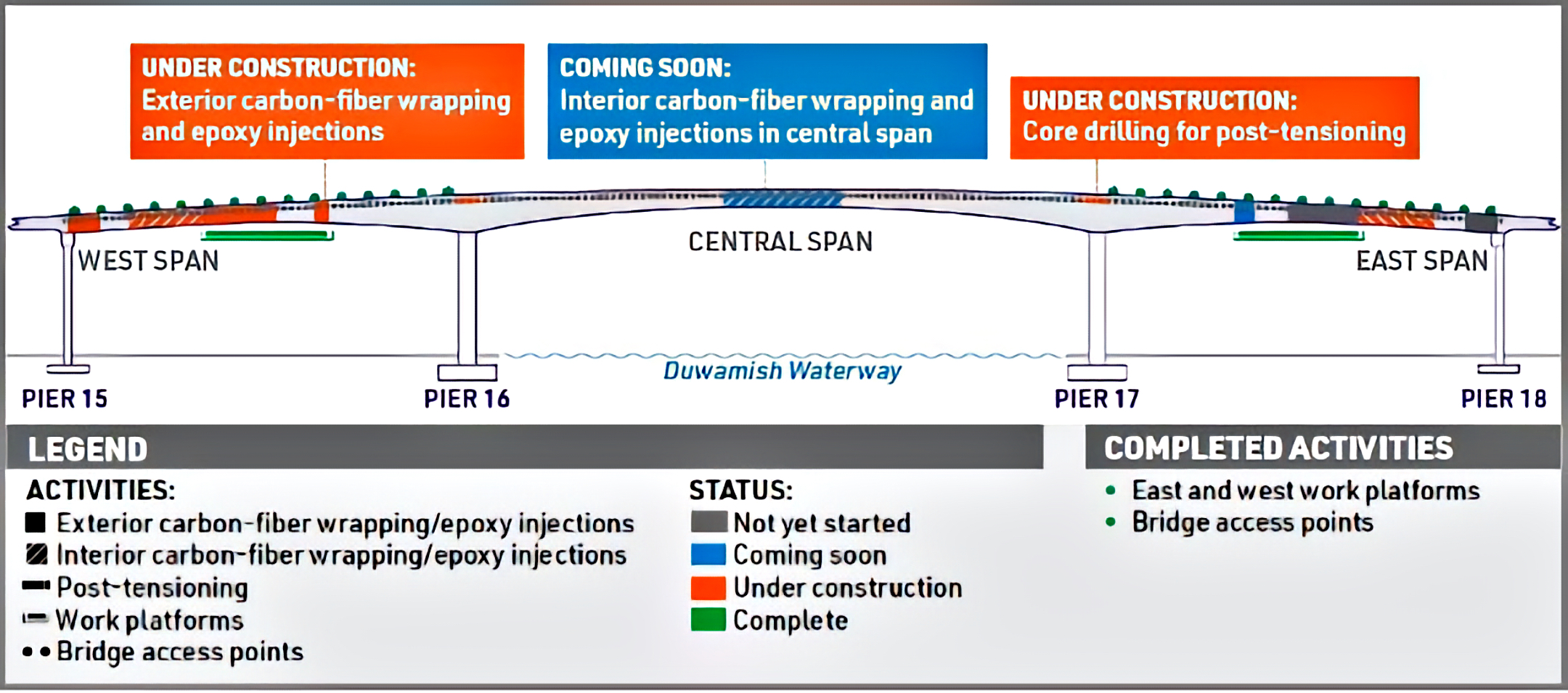 UNDER CONSTRUCTION:
Exterior carbon-fiber wrapping and epoxy injections

COMING SOON:
Interior carbon-fiber wrapping and epoxy injections in central span

UNDER CONSTRUCTION:
Core drilling for post-tensioning

WEST SPAN

CENTRAL SPAN

EAST SPAN

Duwamish Waterway

PIER 15

PIER 16

PIER 17

PIER 18

LEGEND

ACTIVITIES:
Exterior carbon-fiber wrapping/epoxy injections
Interior carbon-fiber wrapping/epoxy injections
Post-tensioning
Work platforms
Bridge access points

STATUS:
Not yet started
Coming soon
Under construction
Complete

COMPLETED ACTIVITIES
• East and west work platforms
• Bridge access points